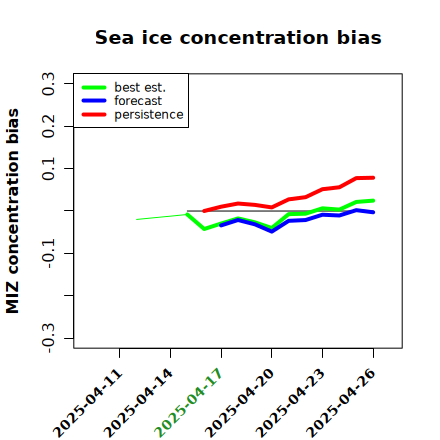 Sea ice concentration bias

best est.
forecast
persistence

MIZ concentration bias

0.3
0.2
0.1
-0.1
-0.3

2025-04-11
2025-04-14
2025-04-17
2025-04-20
2025-04-23
2025-04-26